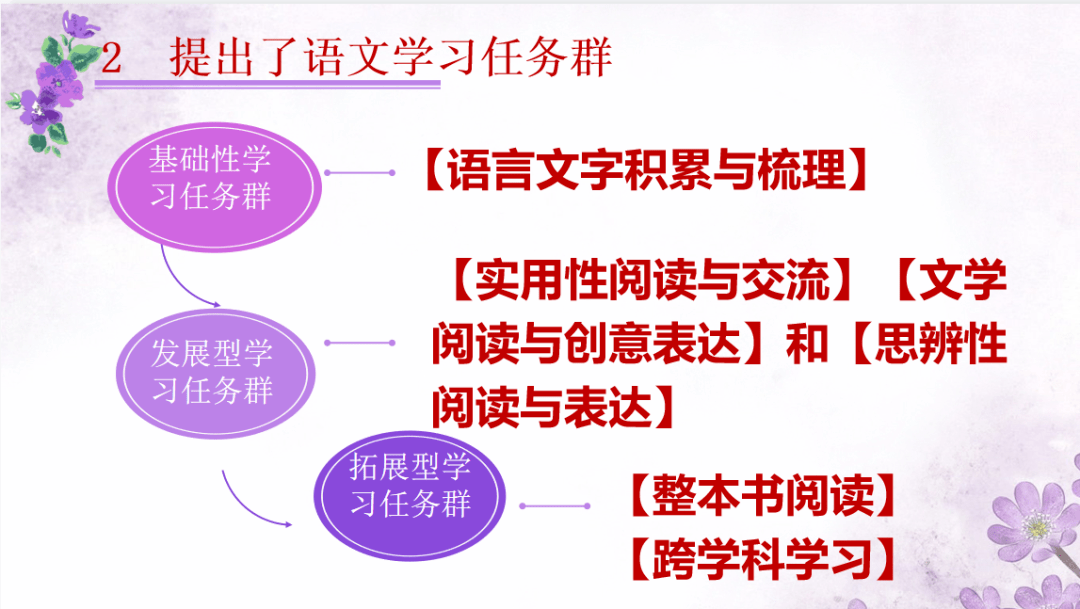 2 提出了语文学习任务群

基础性学习任务群

【语言文字积累与梳理】

发展型学习任务群

【实用性阅读与交流】【文学阅读与创意表达】和【思辨性阅读与表达】

拓展型学习任务群

【整本书阅读】
【跨学科学习】